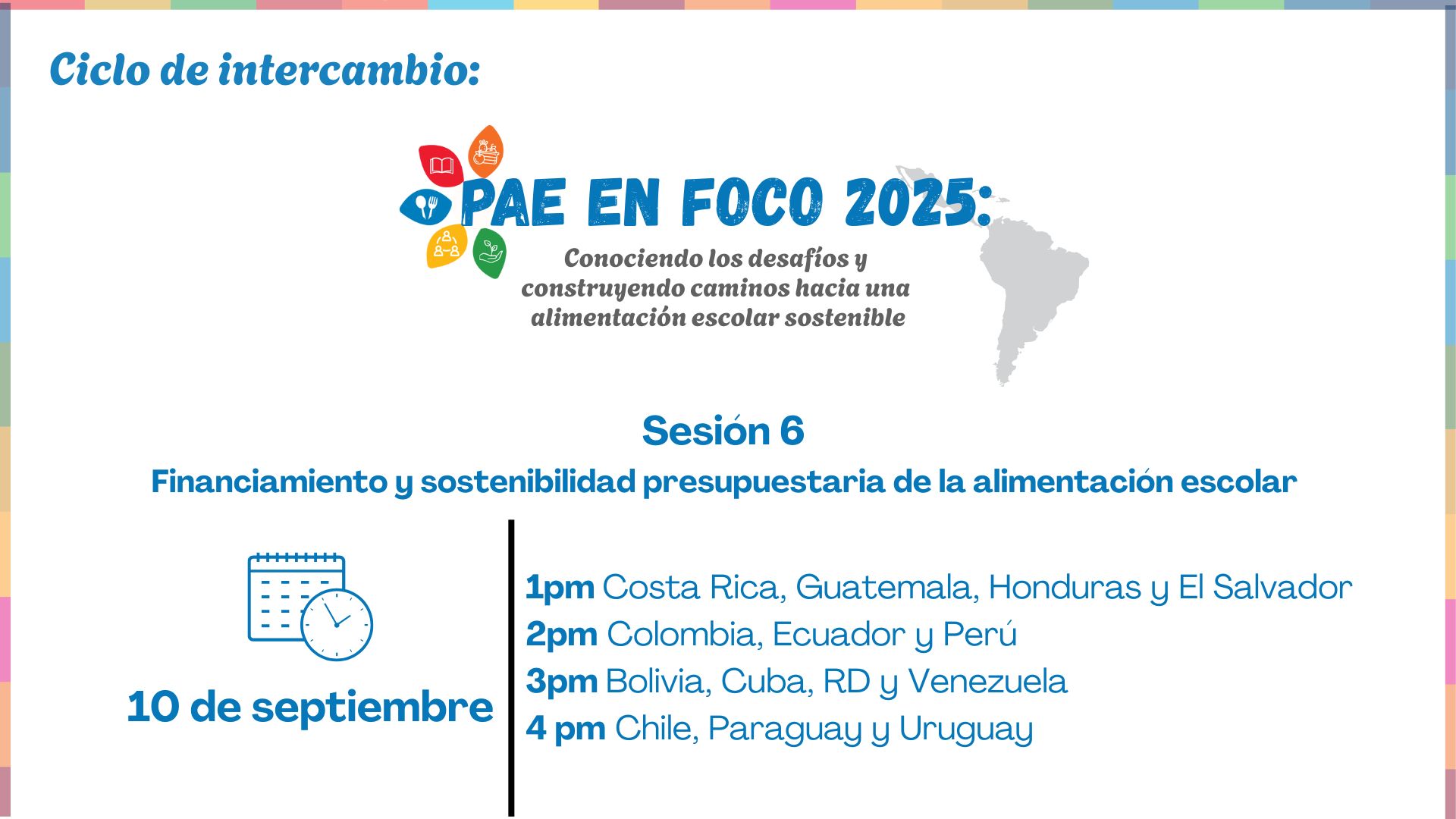 Ciclo de intercambio:

PAE EN FOCO 2025:

Conociendo los desafíos y construyendo caminos hacia una alimentación escolar sostenible

Sesión 6

Financiamiento y sostenibilidad presupuestaria de la alimentación escolar

10 de septiembre

1pm Costa Rica, Guatemala, Honduras y El Salvador
2pm Colombia, Ecuador y Perú
3pm Bolivia, Cuba, RD y Venezuela
4 pm Chile, Paraguay y Uruguay